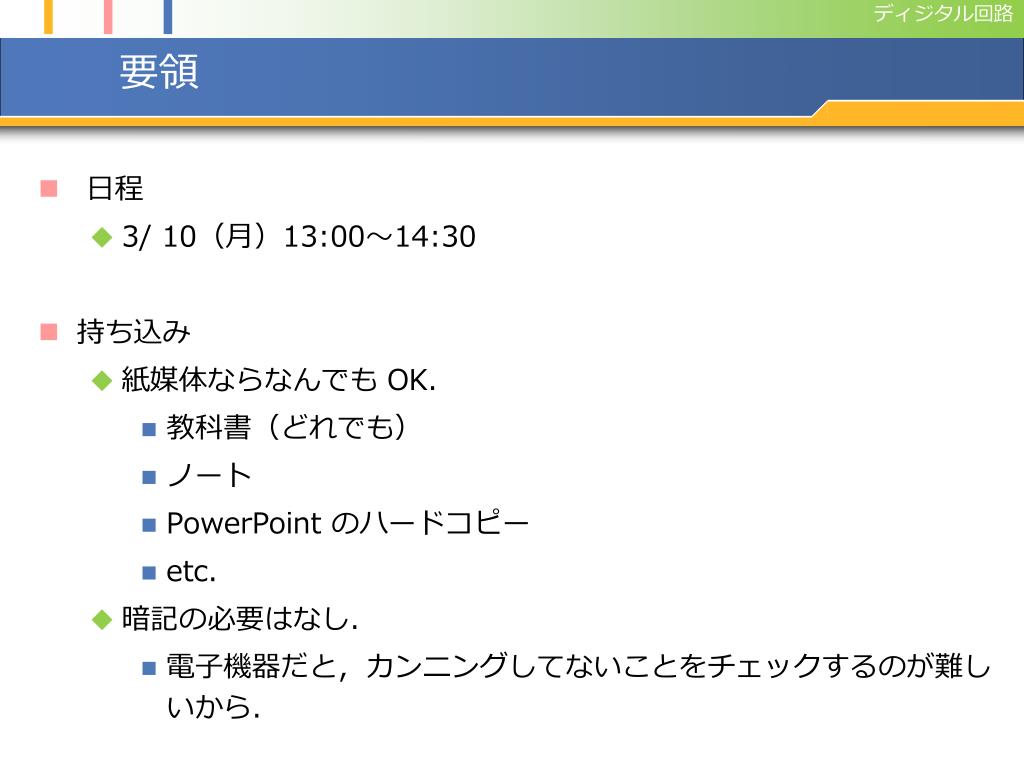 ディジタル回路

要領

日程

3/ 10（月）13:00～14:30

持ち込み

紙媒体ならなんでも OK.

教科書（どれでも）

ノート

PowerPoint のハードコピー

etc.

暗記の必要はなし.

電子機器だと，カンニングしてないことをチェックするのが難しいから.